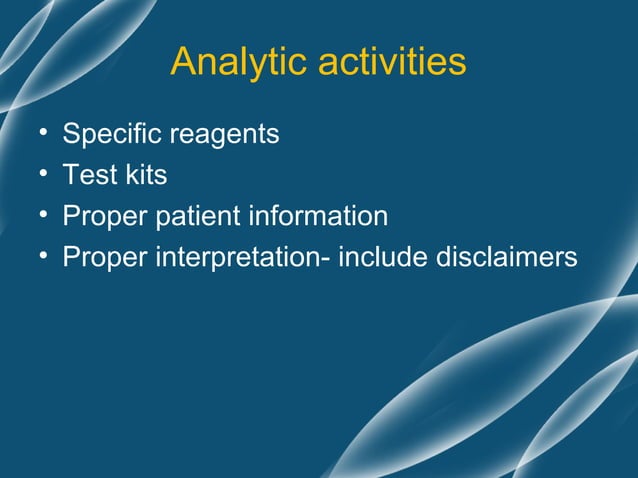 Analytic activities

• Specific reagents
• Test kits
• Proper patient information
• Proper interpretation- include disclaimers